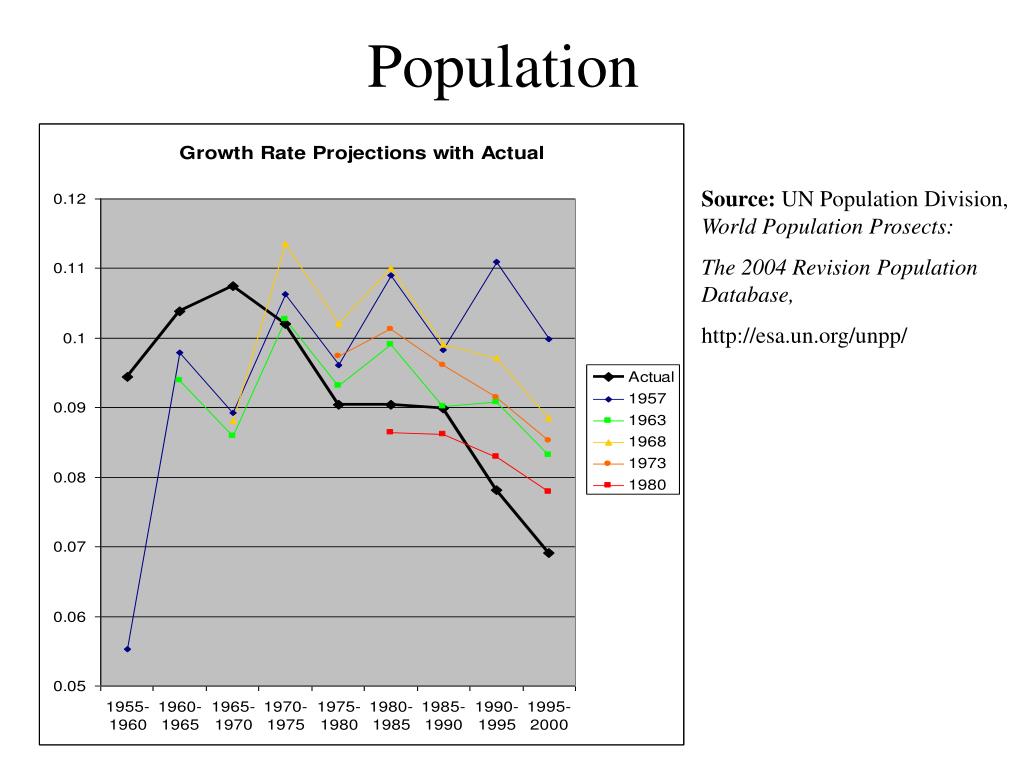 Population

Growth Rate Projections with Actual

0.12
0.11
0.1
0.09
0.08
0.07
0.06
0.05

1955-1960
1960-1965
1965-1970
1970-1975
1975-1980
1980-1985
1985-1990
1990-1995
1995-2000

Actual
1957
1963
1968
1973
1980

**Source:** UN Population Division, *World Population Prosects:*

*The 2004 Revision Population Database,*

http://esa.un.org/unpp/